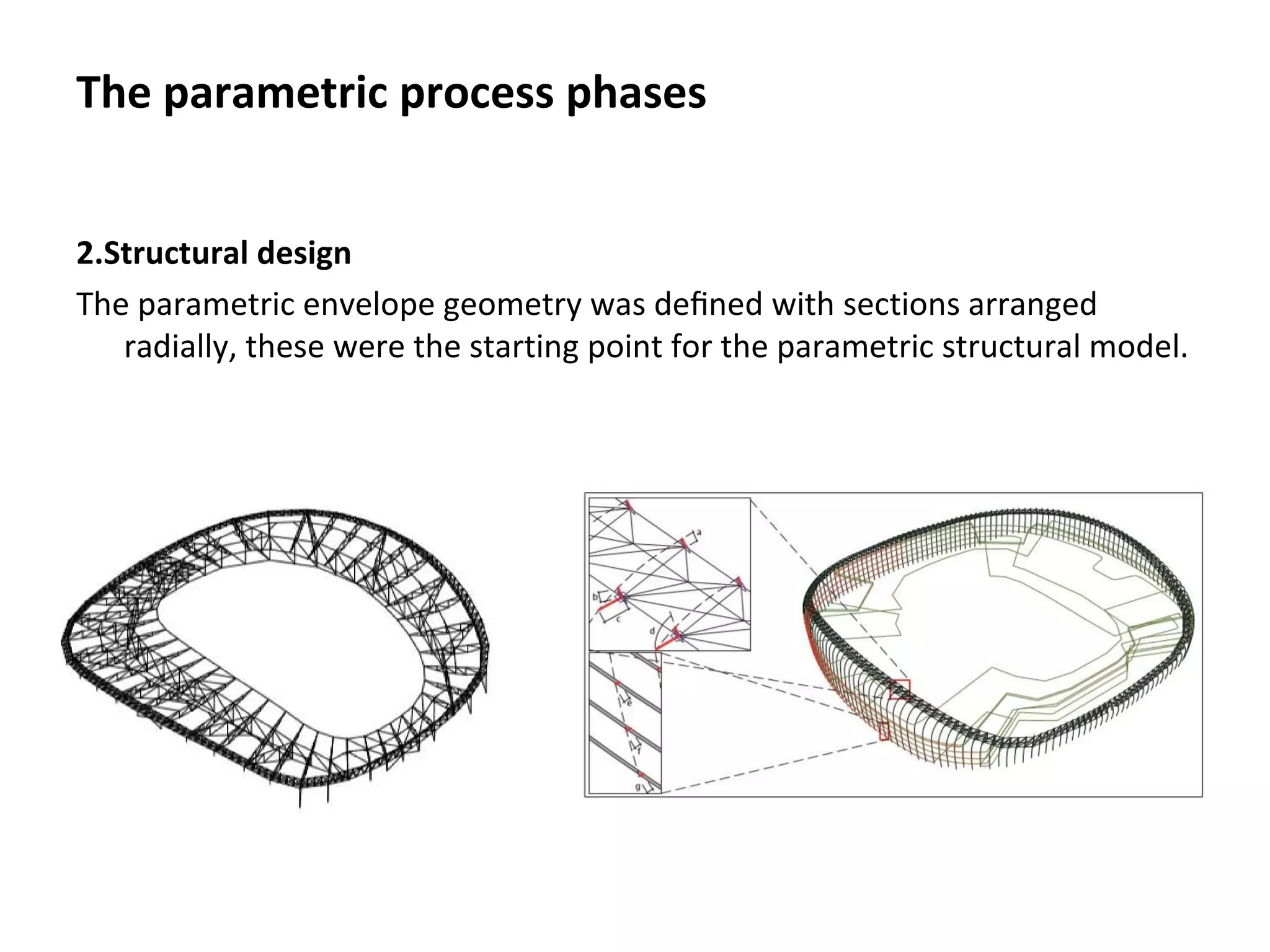 The parametric process phases

2.Structural design

The parametric envelope geometry was defined with sections arranged radially, these were the starting point for the parametric structural model.

a

b

c

d

e

f

g